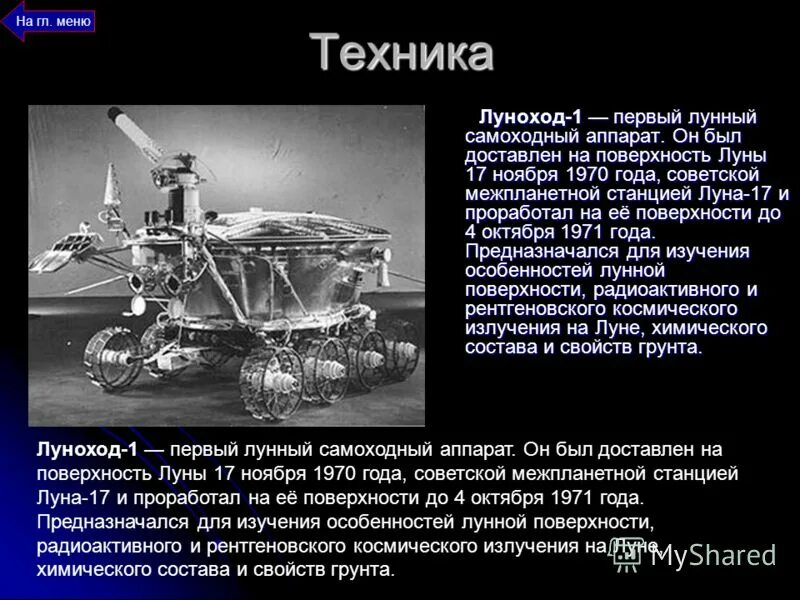 На гл. меню

Техника

Луноход-1 — первый лунный самоходный аппарат. Он был доставлен на поверхность Луны 17 ноября 1970 года, советской межпланетной станцией Луна-17 и проработал на её поверхности до 4 октября 1971 года. Предназначался для изучения особенностей лунной поверхности, радиоактивного и рентгеновского космического излучения на Луне, химического состава и свойств грунта.

Луноход-1 — первый лунный самоходный аппарат. Он был доставлен на поверхность Луны 17 ноября 1970 года, советской межпланетной станцией Луна-17 и проработал на её поверхности до 4 октября 1971 года. Предназначался для изучения особенностей лунной поверхности, радиоактивного и рентгеновского космического излучения на Луне, химического состава и свойств грунта.

MyShared